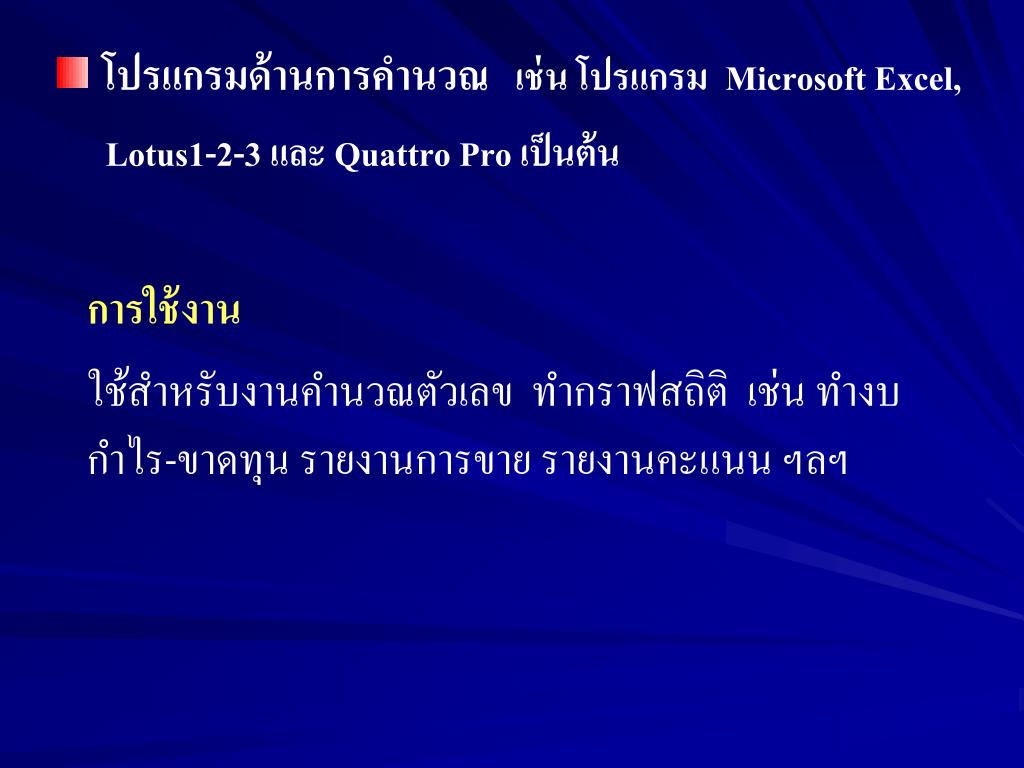 โปรแกรมด้านการคำนวณ  เช่น โปรแกรม  Microsoft Excel, Lotus1-2-3 และ Quattro Pro เป็นต้น

การใช้งาน

ใช้สำหรับงานคำนวณตัวเลข  ทำกราฟสถิติ  เช่น ทำงบกำไร-ขาดทุน รายงานการขาย รายงานคะแนน ฯลฯ